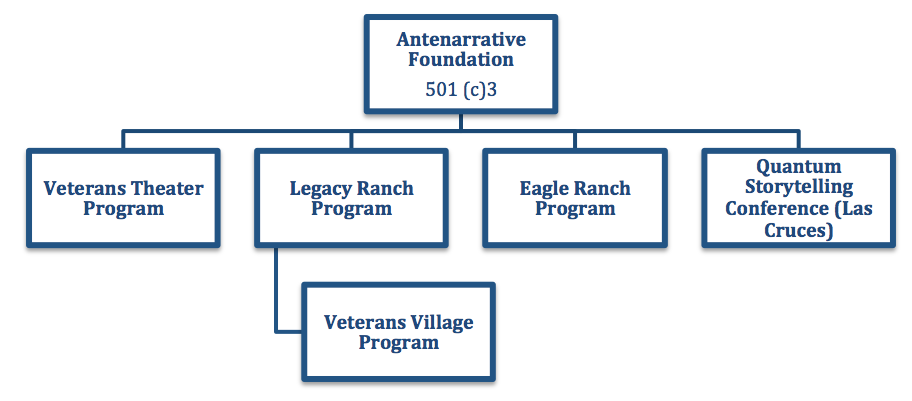 Antenarrative Foundation
501 (c)3

Veterans Theater Program

Legacy Ranch Program

Eagle Ranch Program

Quantum Storytelling Conference (Las Cruces)

Veterans Village Program